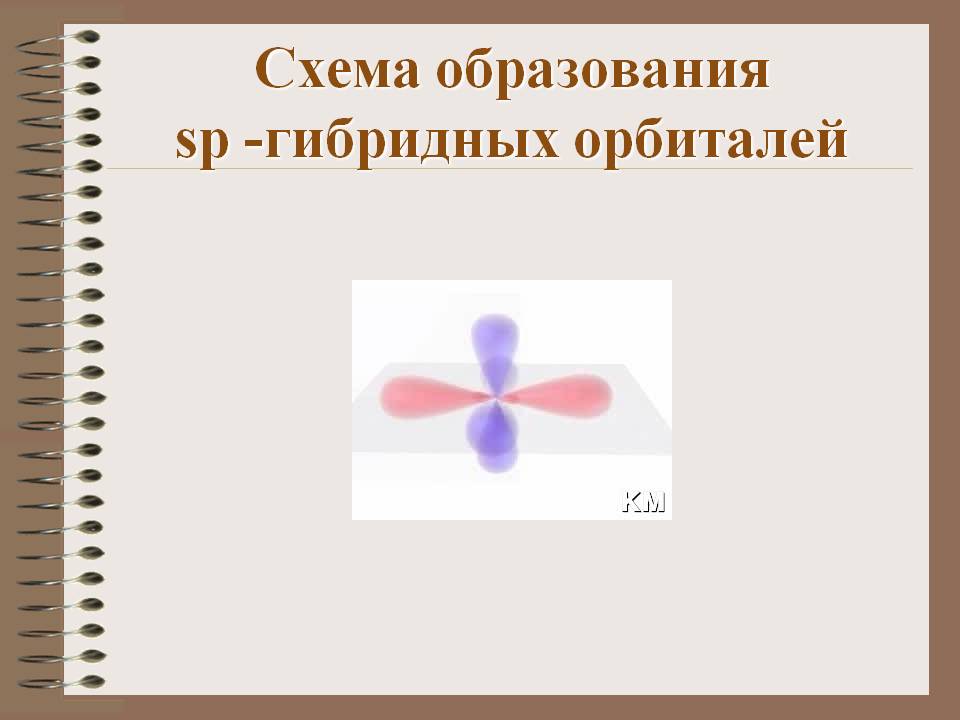 Схема образования sp -гибридных орбиталей

КМ